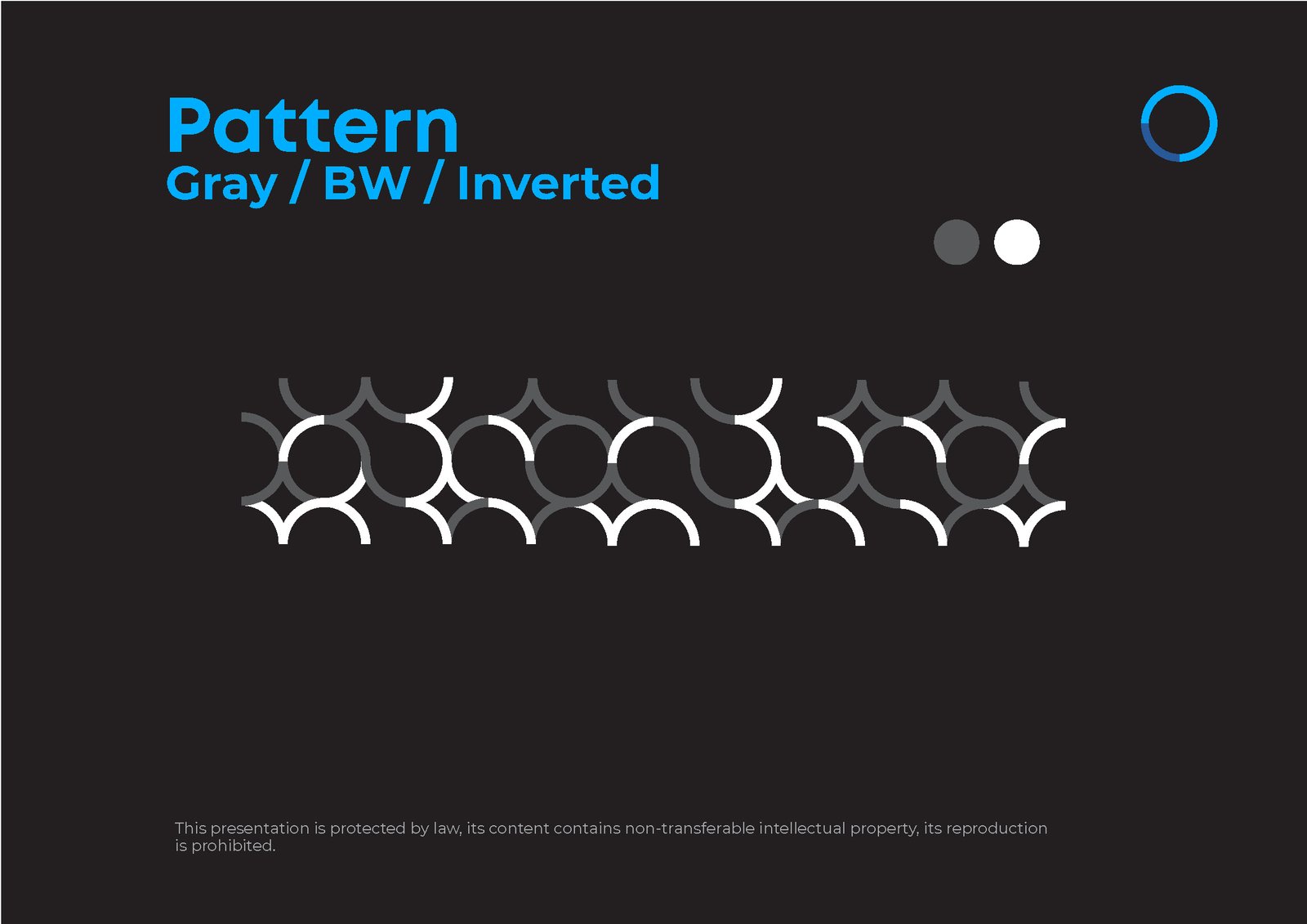 Pattern
Gray / BW / Inverted

This presentation is protected by law, its content contains non-transferable intellectual property, its reproduction is prohibited.